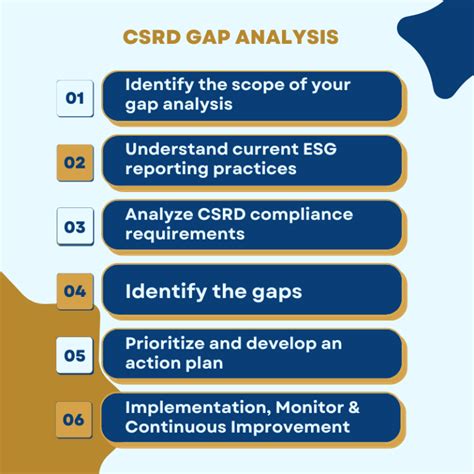 CSRD GAP ANALYSIS

01 Identify the scope of your gap analysis

02 Understand current ESG reporting practices

03 Analyze CSRD compliance requirements

04 Identify the gaps

05 Prioritize and develop an action plan

06 Implementation, Monitor & Continuous Improvement